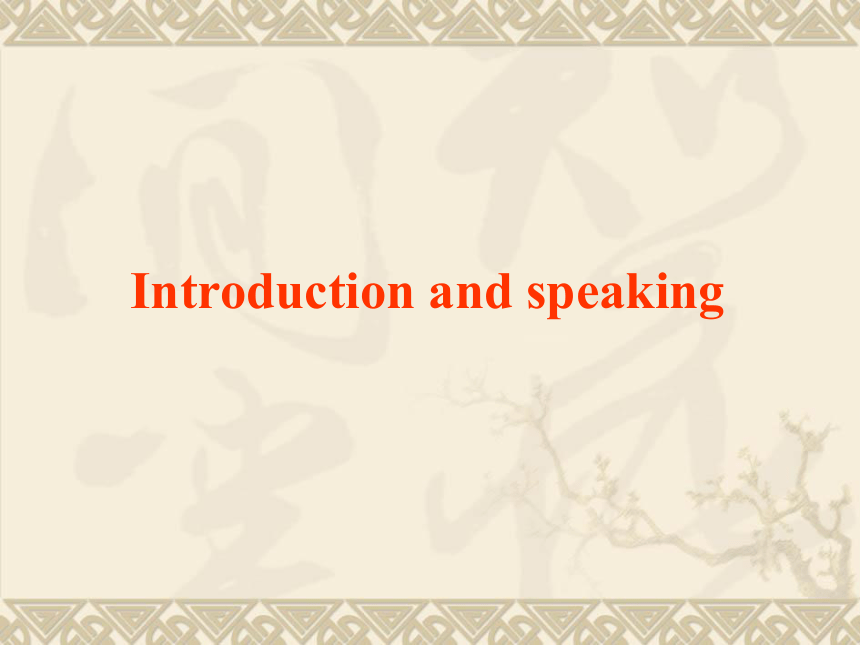 Introduction and speaking